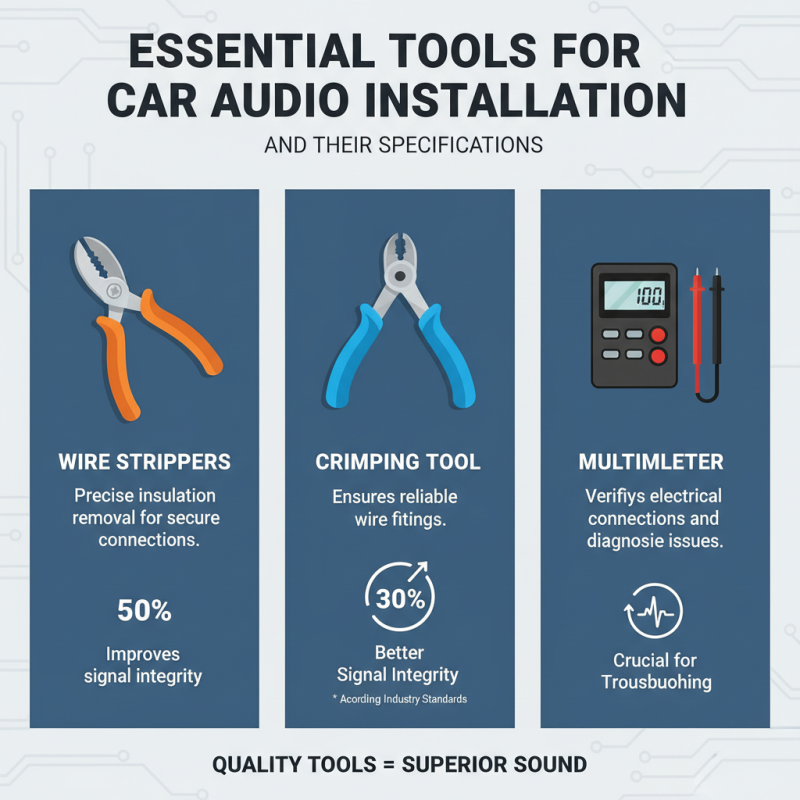 ESSENTIAL TOOLS FOR CAR AUDIO INSTALLATION

AND THEIR SPECIFICATIONS

WIRE STRIPPERS

Precise insulation removal for secure connections.

50%

Improves signal integrity

CRIMPING TOOL

Ensures reliable wire fitings.

30%

Better Signal Integrity

* Acording Industry Standards

100

MULTIMLETER

Verifiys electrical connections and diagnosie issues.

Crucial for Trousbuohing

QUALITY TOOLS = SUPERIOR SOUND